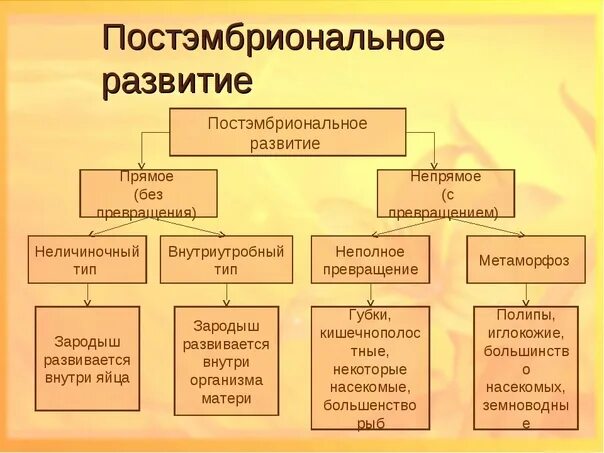 Постэмбриональное развитие

Постэмбриональное развитие

Прямое (без превращения)

Непрямое (с превращением)

Неличиночный тип

Внутриутробный тип

Неполное превращение

Метаморфоз

Зародыш развивается внутри яйца

Зародыш развивается внутри организма матери

Губки, кишечнополостные, некоторые насекомые, большенство рыб

Полипы, иглокожие, большинство насекомых, земноводные